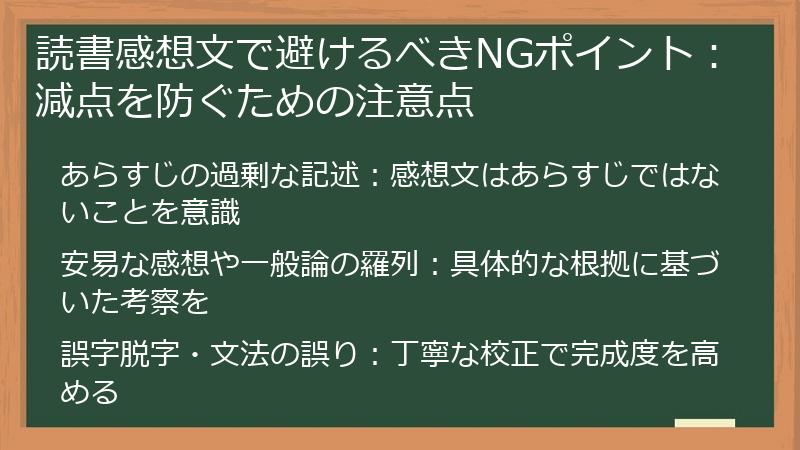 読書感想文で避けるべきNGポイント：減点を防ぐための注意点

あらすじの過剰な記述：感想文はあらすじではないことを意識

安易な感想や一般論の羅列：具体的な根拠に基づいた考察を

誤字脱字・文法の誤り：丁寧な校正で完成度を高める